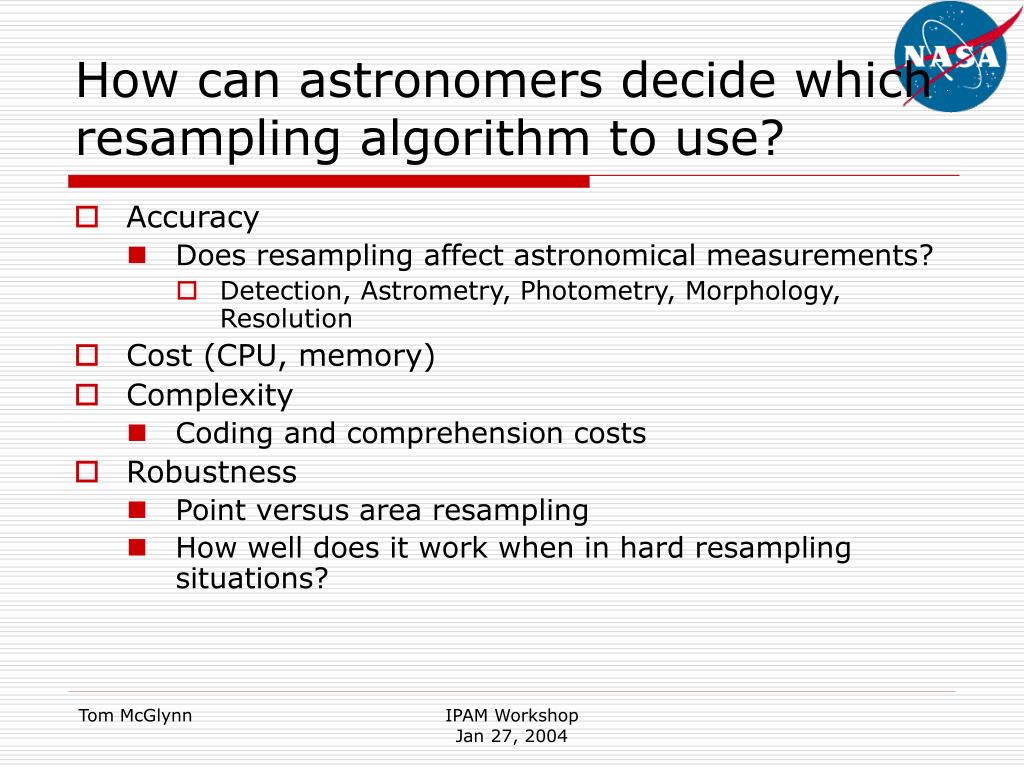 NASA

How can astronomers decide which resampling algorithm to use?

Accuracy
Does resampling affect astronomical measurements?
Detection, Astrometry, Photometry, Morphology, Resolution
Cost (CPU, memory)
Complexity
Coding and comprehension costs
Robustness
Point versus area resampling
How well does it work when in hard resampling situations?

Tom McGlynn

IPAM Workshop
Jan 27, 2004